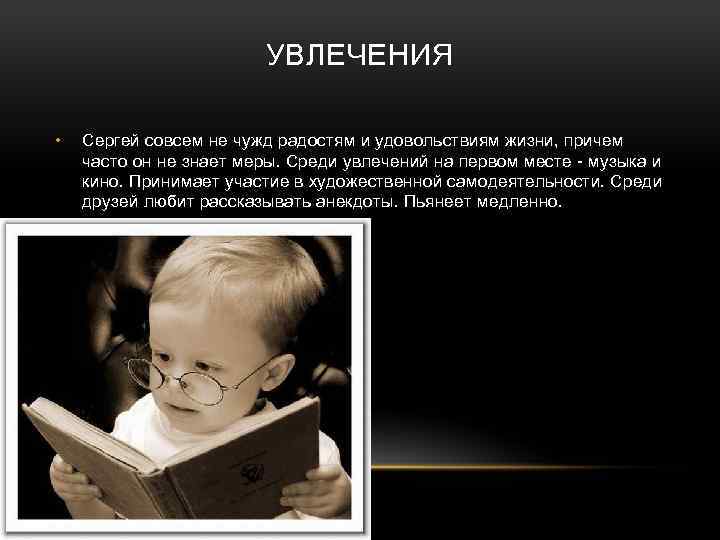 УВЛЕЧЕНИЯ

• Сергей совсем не чужд радостям и удовольствиям жизни, причем часто он не знает меры. Среди увлечений на первом месте - музыка и кино. Принимает участие в художественной самодеятельности. Среди друзей любит рассказывать анекдоты. Пьянеет медленно.